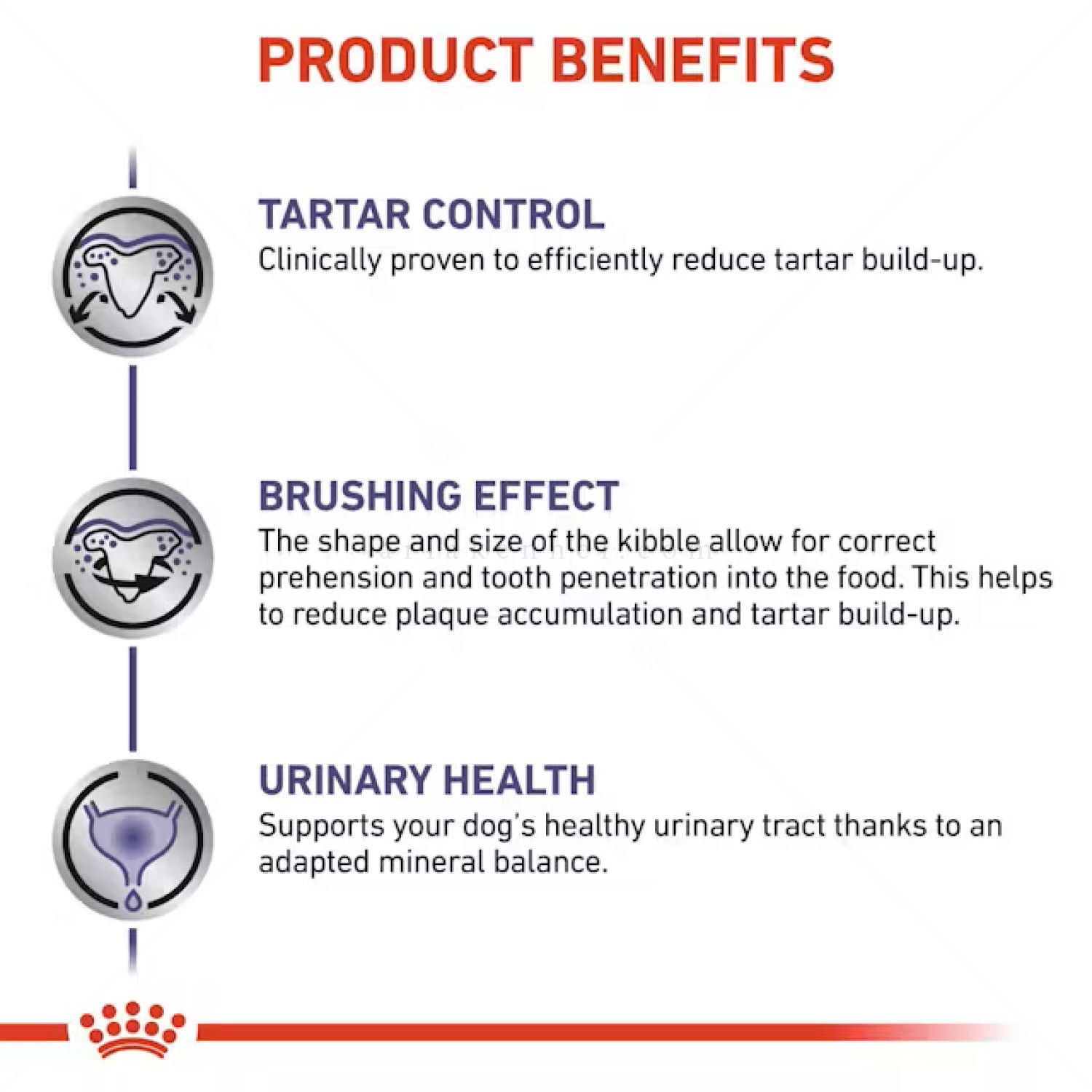 PRODUCT BENEFITS

TARTAR CONTROL
Clinically proven to efficiently reduce tartar build-up.

BRUSHING EFFECT
The shape and size of the kibble allow for correct prehension and tooth penetration into the food. This helps to reduce plaque accumulation and tartar build-up.

URINARY HEALTH
Supports your dog's healthy urinary tract thanks to an adapted mineral balance.